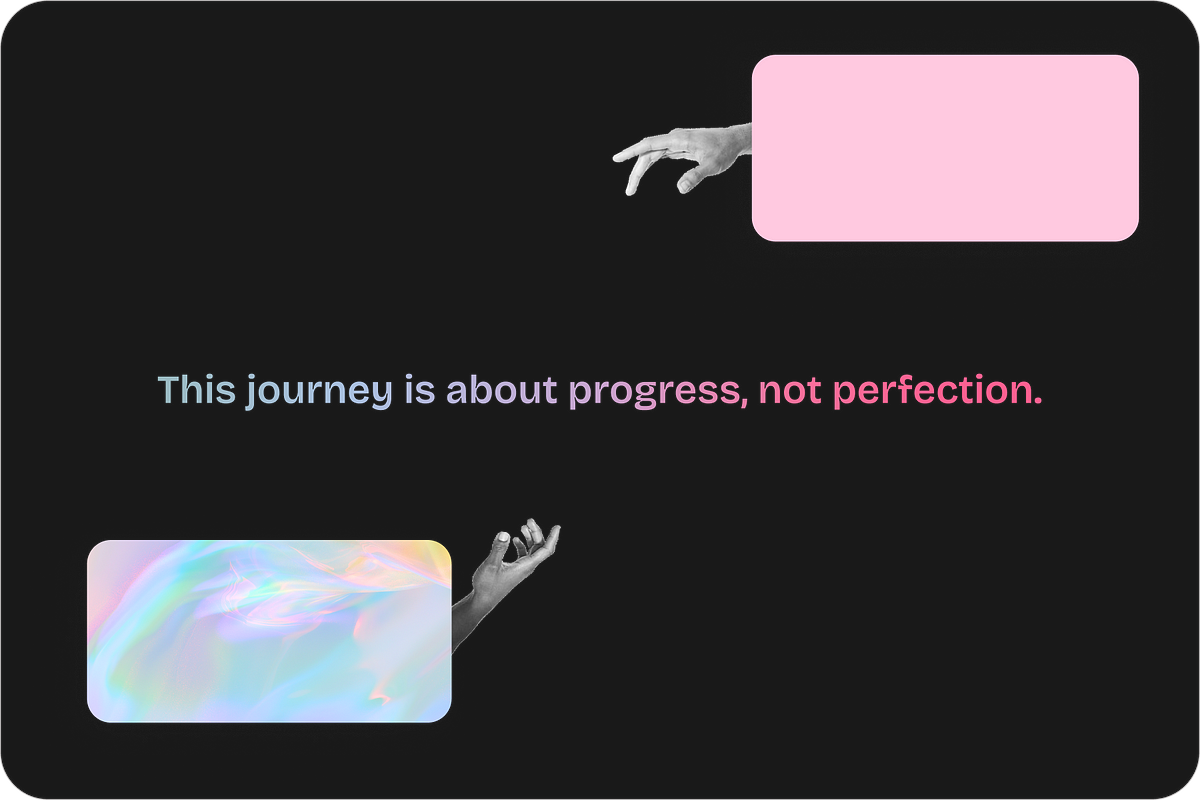 This journey is about progress, not perfection.